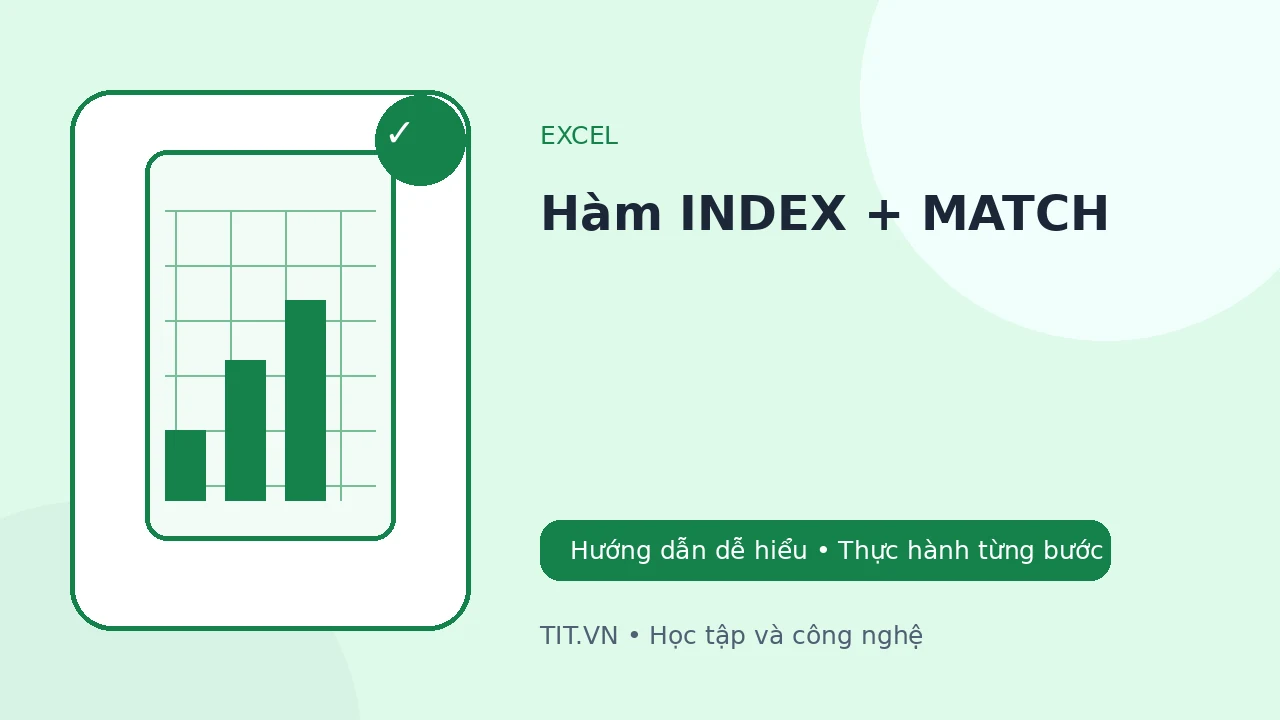 ✓

EXCEL

Hàm INDEX + MATCH

Hướng dẫn dễ hiểu • Thực hành từng bước

TIT.VN • Học tập và công nghệ